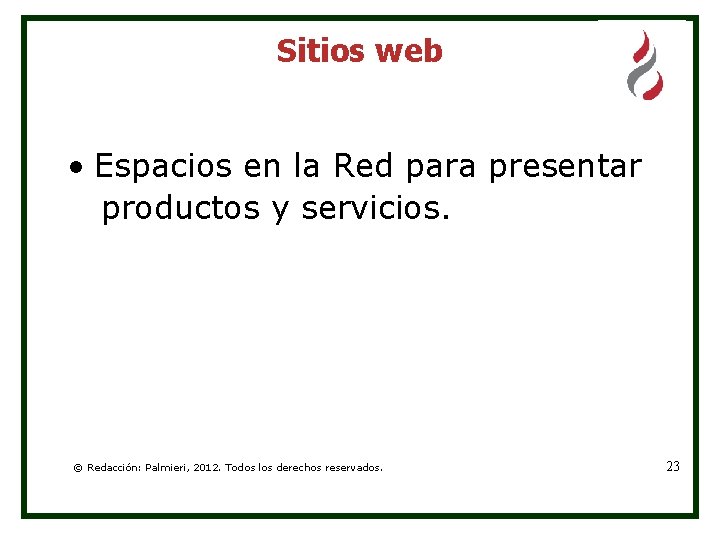 Sitios web

• Espacios en la Red para presentar productos y servicios.

© Redacción: Palmieri, 2012. Todos los derechos reservados.

23